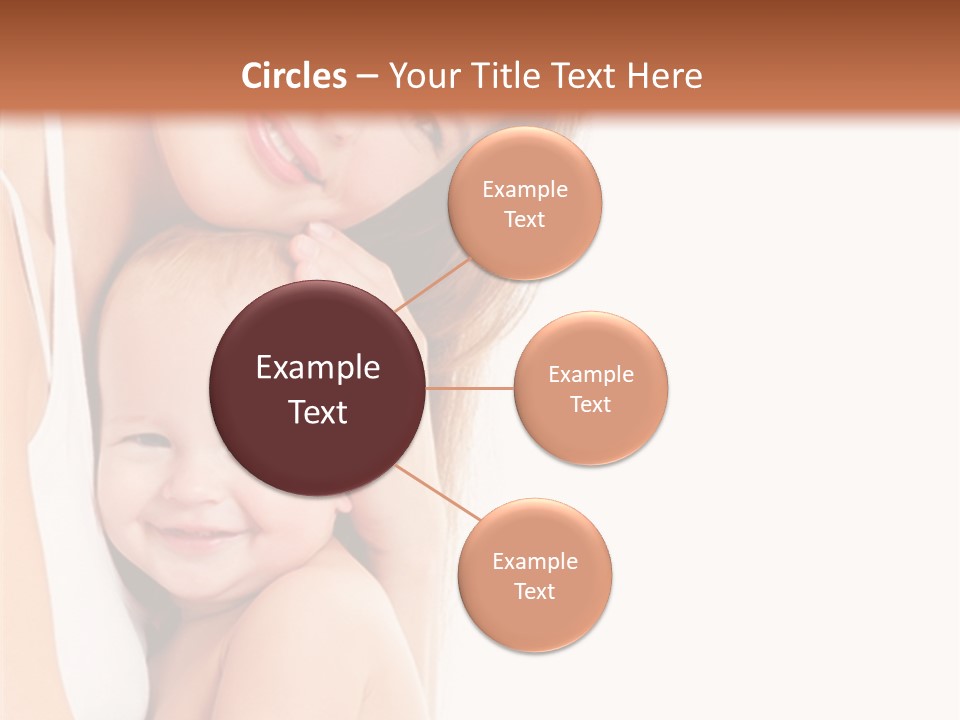 Circles – Your Title Text Here

Example Text

Example Text

Example Text

Example Text